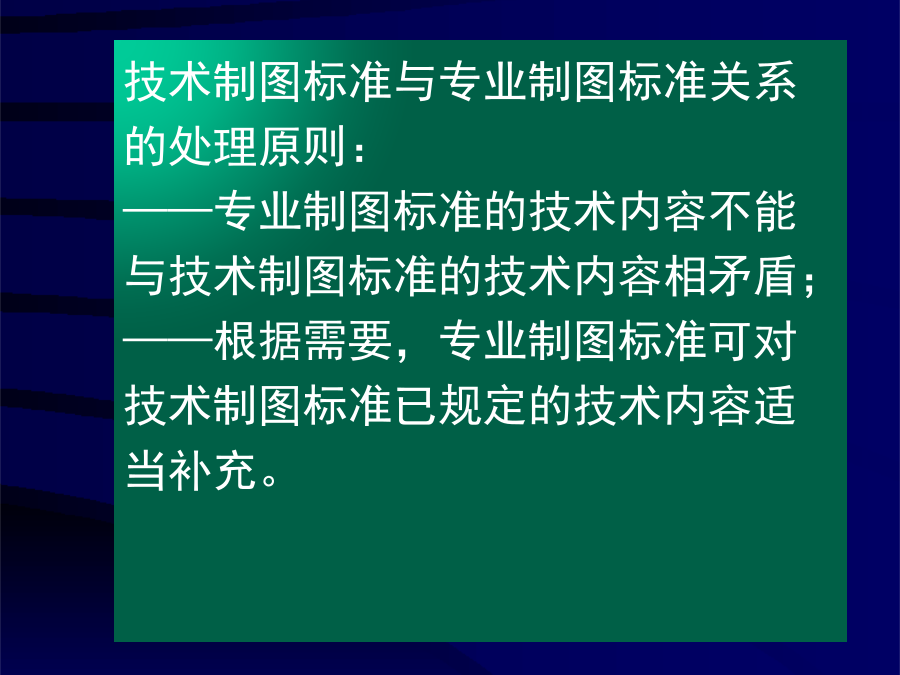 技术制图标准与专业制图标准关系的处理原则：

——专业制图标准的技术内容不能与技术制图标准的技术内容相矛盾；

——根据需要，专业制图标准可对技术制图标准已规定的技术内容适当补充。